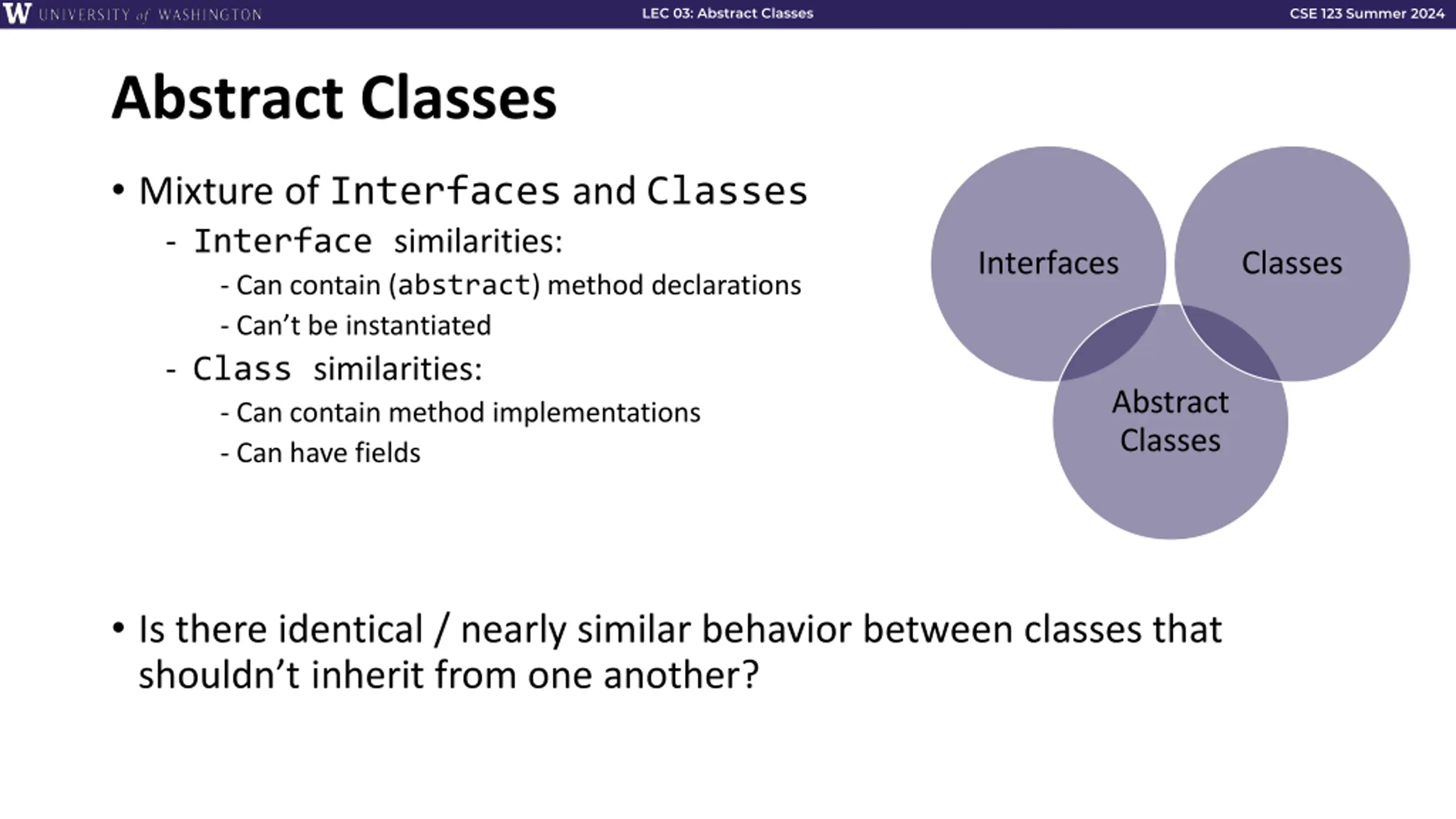 W UNIVERSITY of WASHINGTON LEC 03: Abstract Classes CSE 123 Summer 2024

Abstract Classes

• Mixture of Interfaces and Classes
- Interface similarities:
- Can contain (abstract) method declarations
- Can't be instantiated
- Class similarities:
- Can contain method implementations
- Can have fields

Interfaces
Classes
Abstract Classes

• Is there identical / nearly similar behavior between classes that shouldn't inherit from one another?